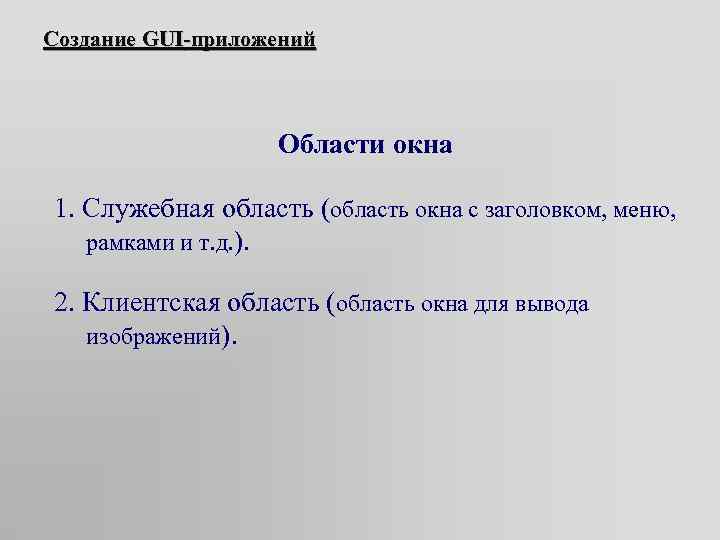 Создание GUI-приложений

Области окна

1. Служебная область (область окна с заголовком, меню, рамками и т.д.).

2. Клиентская область (область окна для вывода изображений).